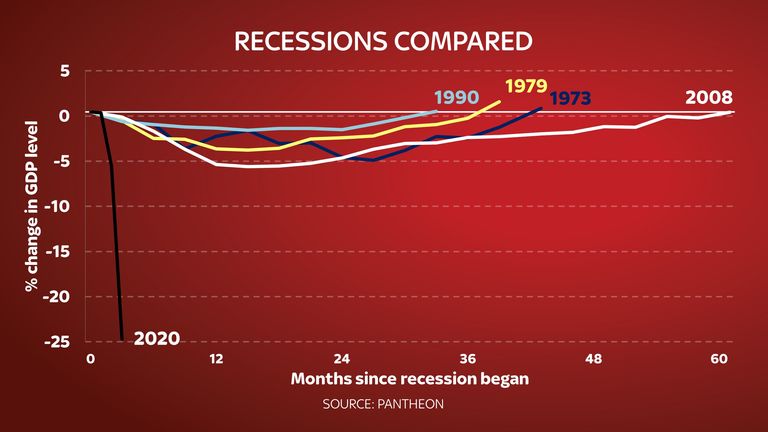 RECESSIONS COMPARED

% change in GDP level

5
0
-5
-10
-15
-20
-25

1990
1979
1973
2008
2020

0
12
24
36
48
60

Months since recession began

SOURCE: PANTHEON